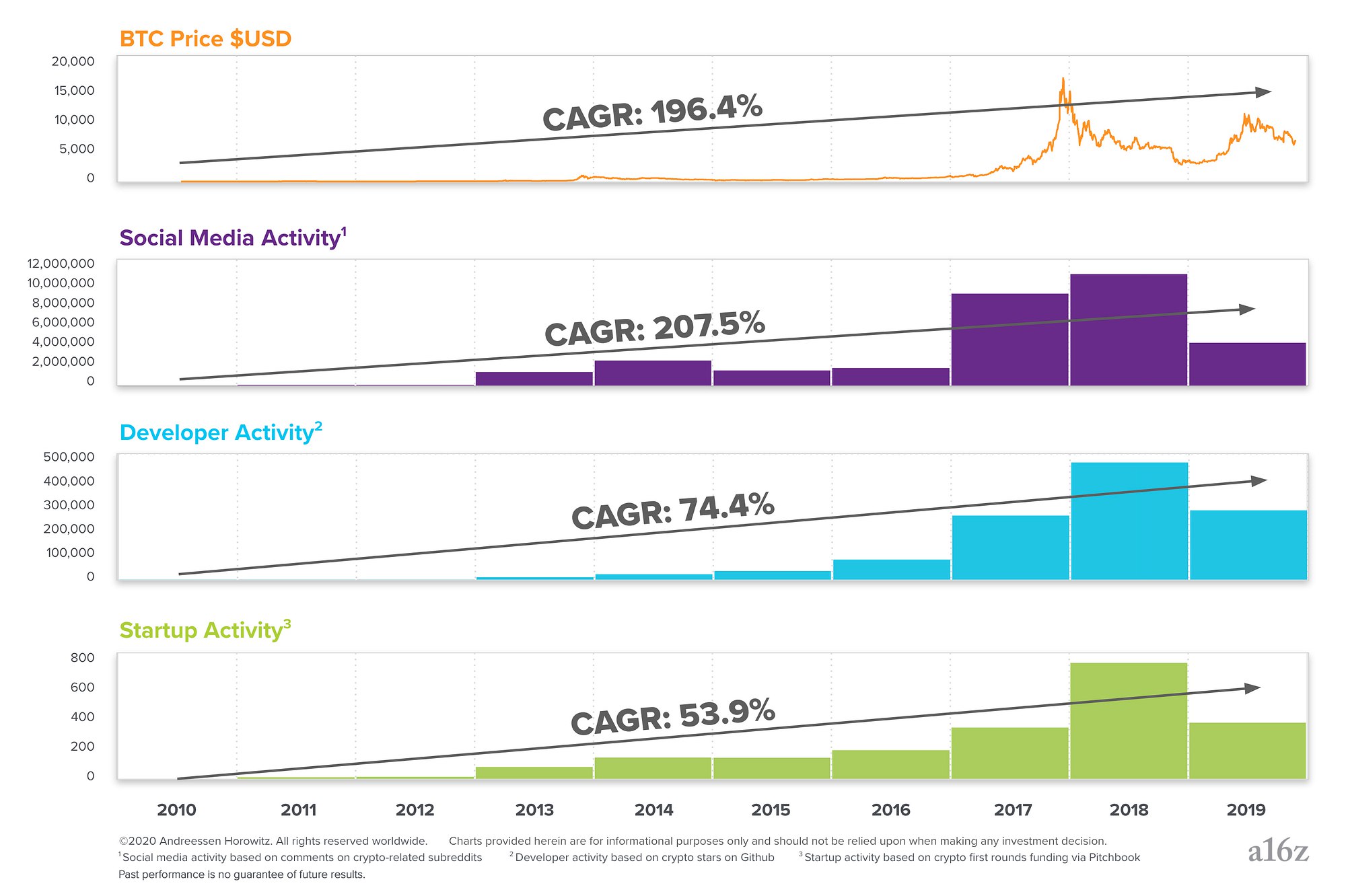 BTC Price $USD

20,000
15,000
10,000
5,000
0

CAGR: 196.4%

Social Media Activity$^1$

12,000,000
10,000,000
8,000,000
6,000,000
4,000,000
2,000,000
0

CAGR: 207.5%

Developer Activity$^2$

500,000
400,000
300,000
200,000
100,000
0

CAGR: 74.4%

Startup Activity$^3$

800
600
400
200
0

CAGR: 53.9%

2010 2011 2012 2013 2014 2015 2016 2017 2018 2019

©2020 Andreessen Horowitz. All rights reserved worldwide. Charts provided herein are for informational purposes only and should not be relied upon when making any investment decision.
$^1$Social media activity based on comments on crypto-related subreddits $^2$Developer activity based on crypto stars on Github $^3$Startup activity based on crypto first rounds funding via Pitchbook
Past performance is no guarantee of future results.

a16z